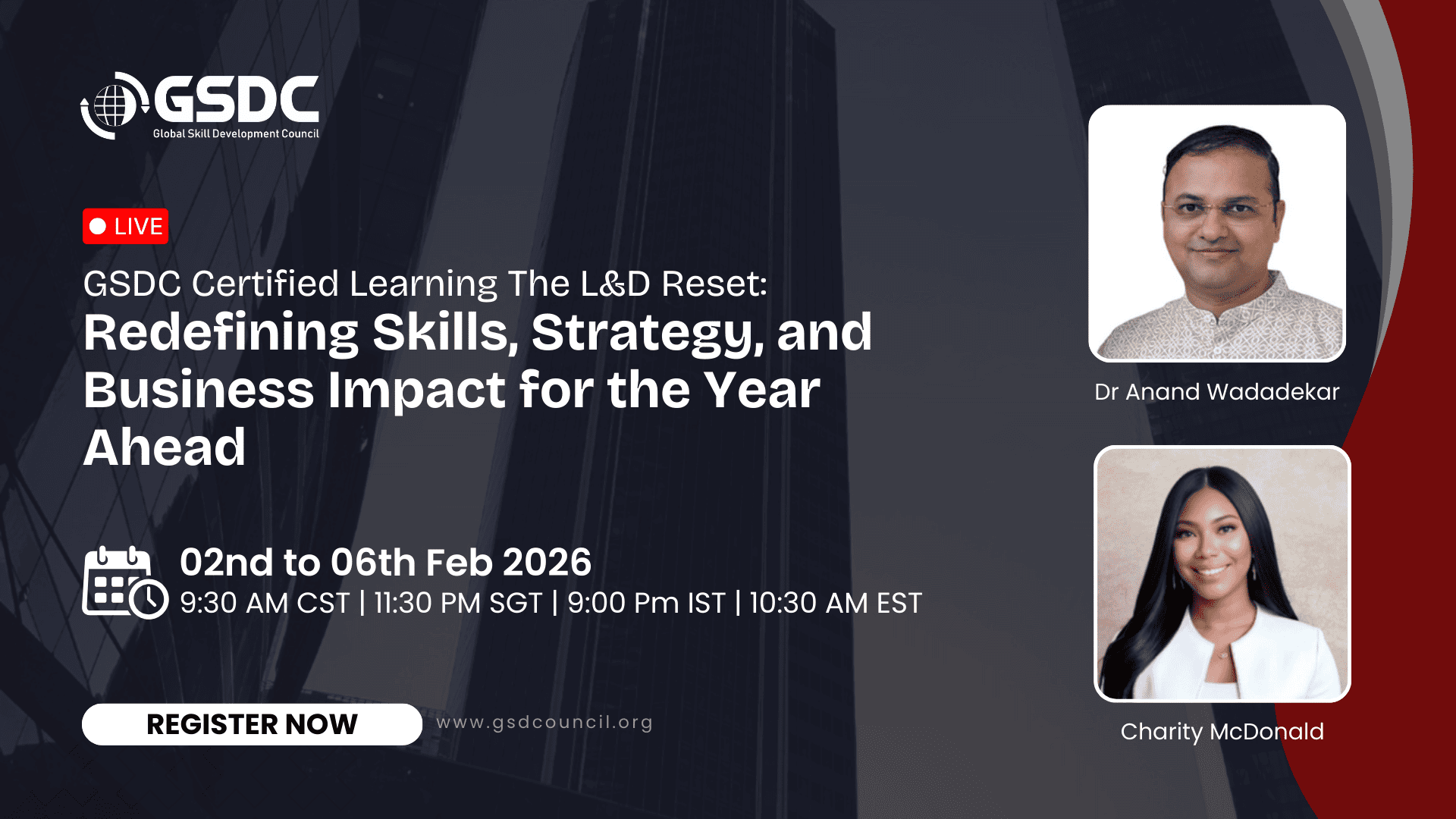 GSDC
Global Skill Development Council

LIVE

GSDC Certified Learning The L&D Reset:
Redefining Skills, Strategy, and Business Impact for the Year Ahead

02nd to 06th Feb 2026
9:30 AM CST | 11:30 PM SGT | 9:00 Pm IST | 10:30 AM EST

REGISTER NOW

www.gsdcouncil.org

Dr Anand Wadadekar

Charity McDonald